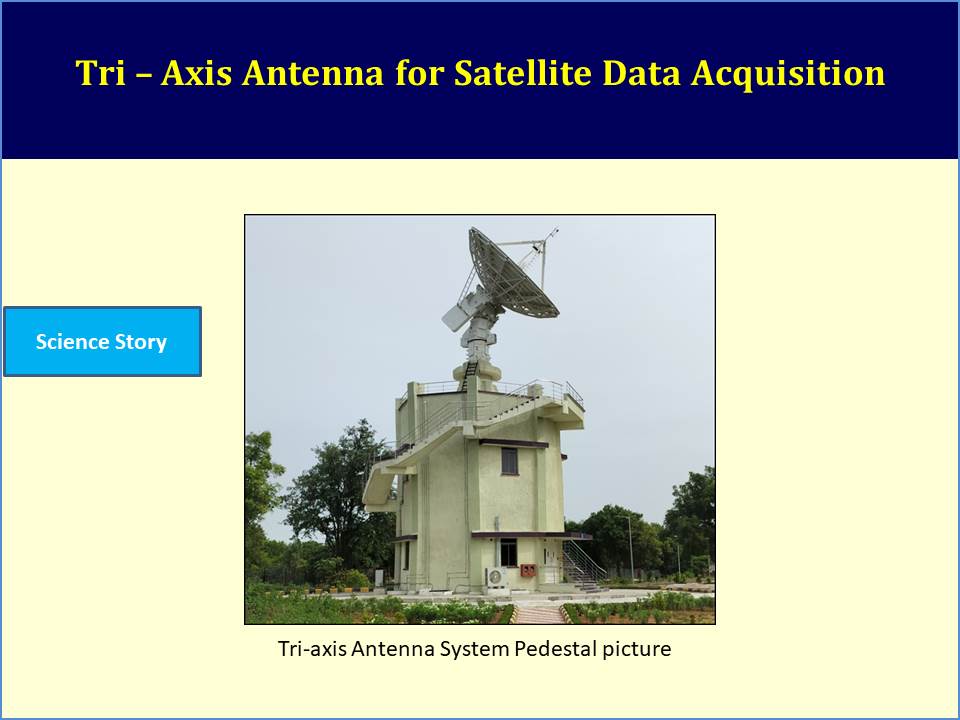 Tri – Axis Antenna for Satellite Data Acquisition

Science Story

Tri-axis Antenna System Pedestal picture